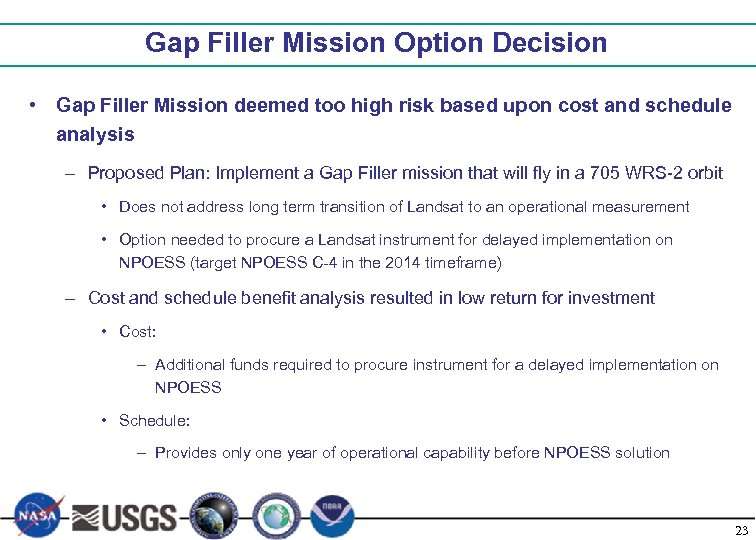 Gap Filler Mission Option Decision

• Gap Filler Mission deemed too high risk based upon cost and schedule analysis

– Proposed Plan: Implement a Gap Filler mission that will fly in a 705 WRS-2 orbit

• Does not address long term transition of Landsat to an operational measurement

• Option needed to procure a Landsat instrument for delayed implementation on NPOESS (target NPOESS C-4 in the 2014 timeframe)

– Cost and schedule benefit analysis resulted in low return for investment

• Cost:

– Additional funds required to procure instrument for a delayed implementation on NPOESS

• Schedule:

– Provides only one year of operational capability before NPOESS solution

NASA USGS NOAA

23